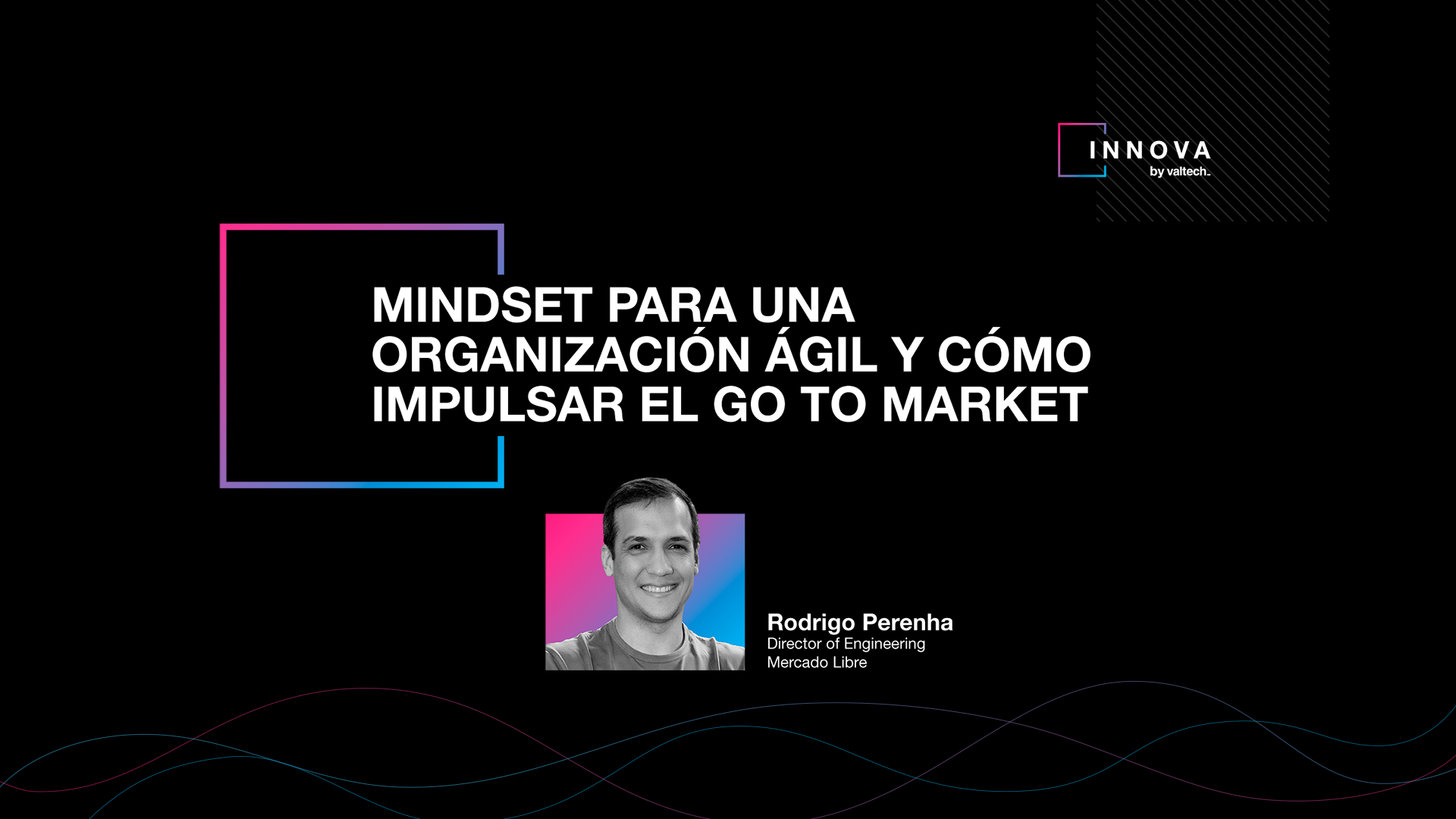 INNOVA
by valtech_

MINDSET PARA UNA ORGANIZACIÓN ÁGIL Y CÓMO IMPULSAR EL GO TO MARKET

Rodrigo Perenha
Director of Engineering
Mercado Libre